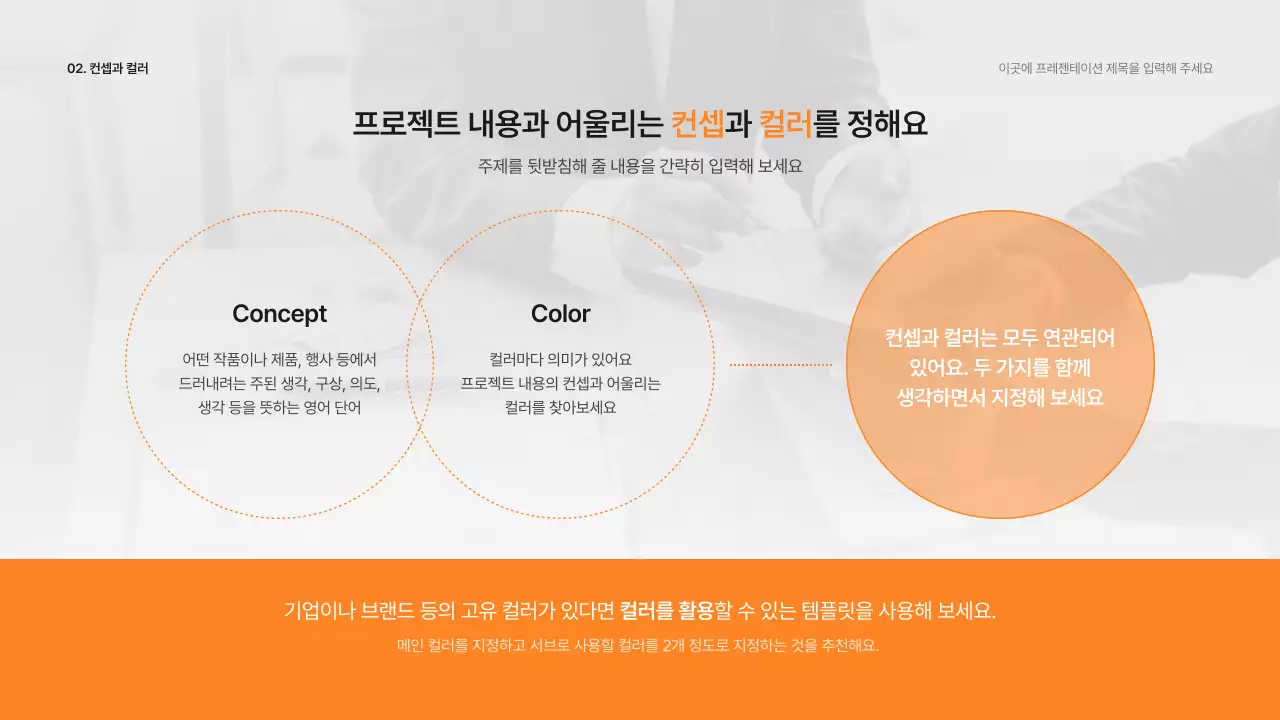 02. 컨셉과 컬러

이곳에 프레젠테이션 제목을 입력해 주세요

프로젝트 내용과 어울리는 컨셉과 컬러를 정해요

주제를 뒷받침해 줄 내용을 간략히 입력해 보세요

Concept

어떤 작품이나 제품, 행사 등에서 드러내려는 주된 생각, 구상, 의도, 생각 등을 뜻하는 영어 단어

Color

컬러마다 의미가 있어요 프로젝트 내용의 컨셉과 어울리는 컬러를 찾아보세요

컨셉과 컬러는 모두 연관되어 있어요. 두 가지를 함께 생각하면서 지정해 보세요

기업이나 브랜드 등의 고유 컬러가 있다면 컬러를 활용할 수 있는 템플릿을 사용해 보세요.

메인 컬러를 지정하고 서브로 사용할 컬러를 2개 정도로 지정하는 것을 추천해요.